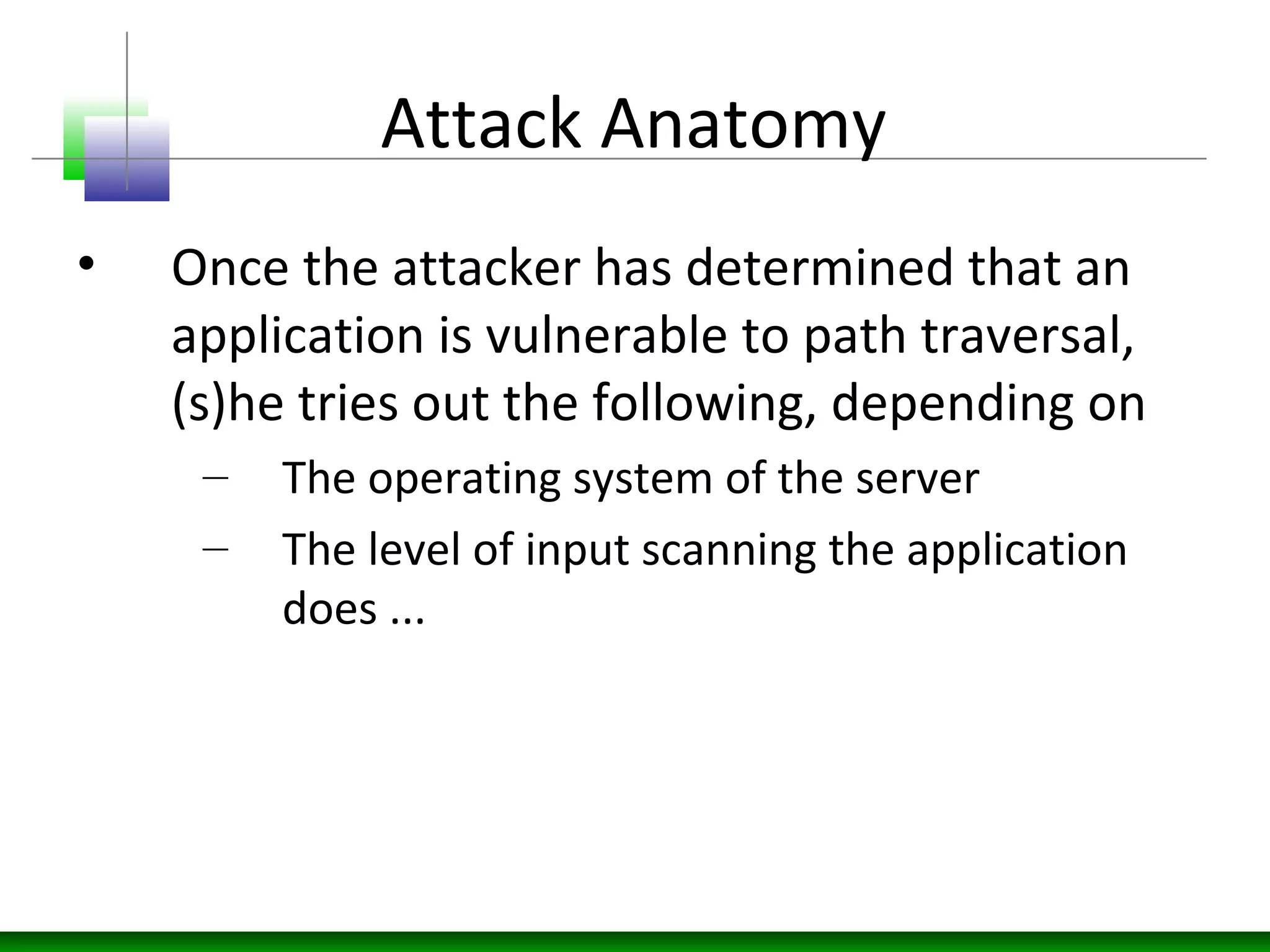 Attack Anatomy

• Once the attacker has determined that an application is vulnerable to path traversal, (s)he tries out the following, depending on

– The operating system of the server

– The level of input scanning the application does ...